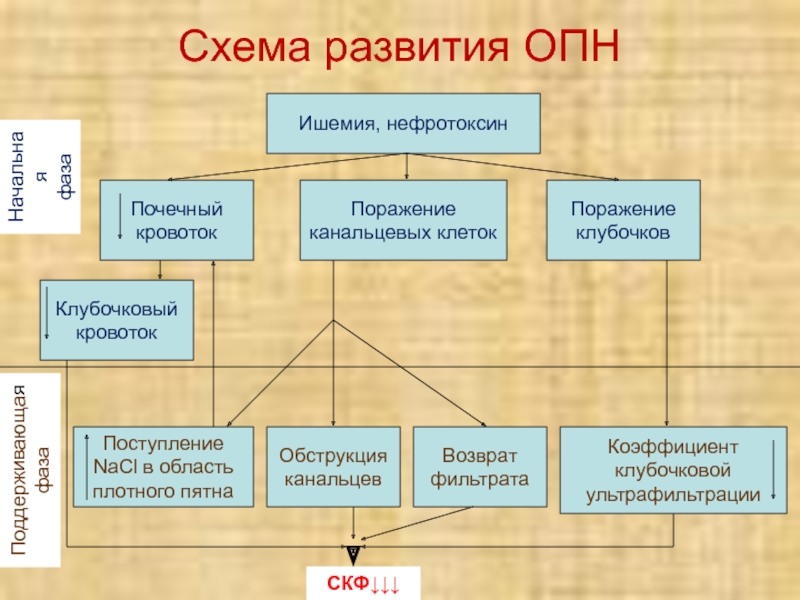 Схема развития ОПН

Начальная фаза

Ишемия, нефротоксин

Почечный кровоток

Поражение канальцевых клеток

Поражение клубочков

Клубочковый кровоток

Поддерживающая фаза

Поступление NaCl в область плотного пятна

Обструкция канальцев

Возврат фильтрата

Коэффициент клубочковой ультрафильтрации

СКФ↓↓↓